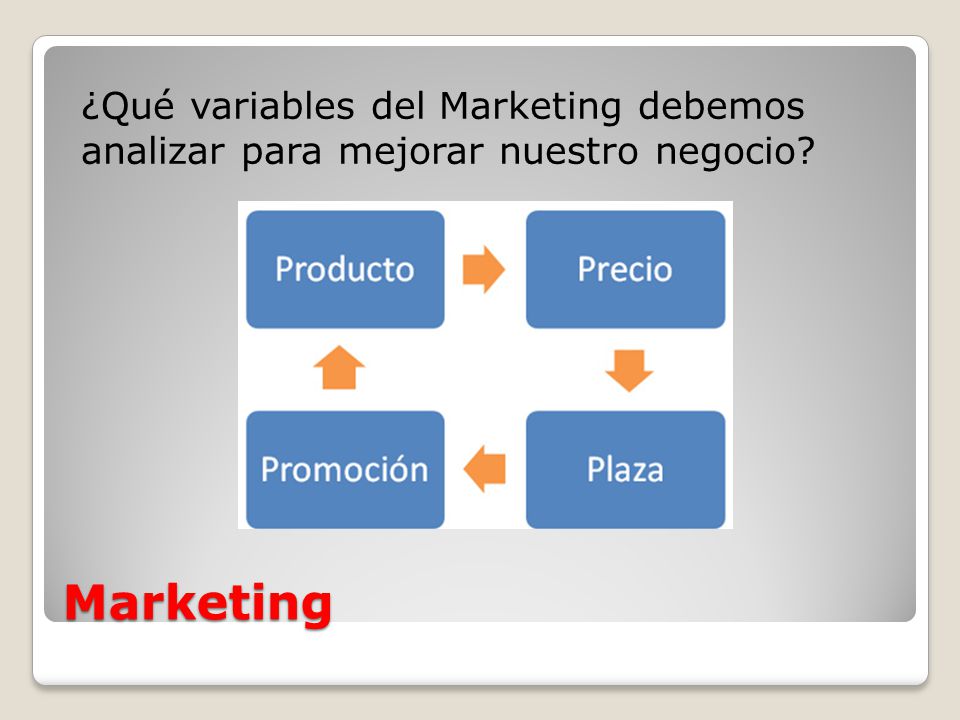 ¿Qué variables del Marketing debemos analizar para mejorar nuestro negocio?

Producto

Precio

Plaza

Promoción

Marketing